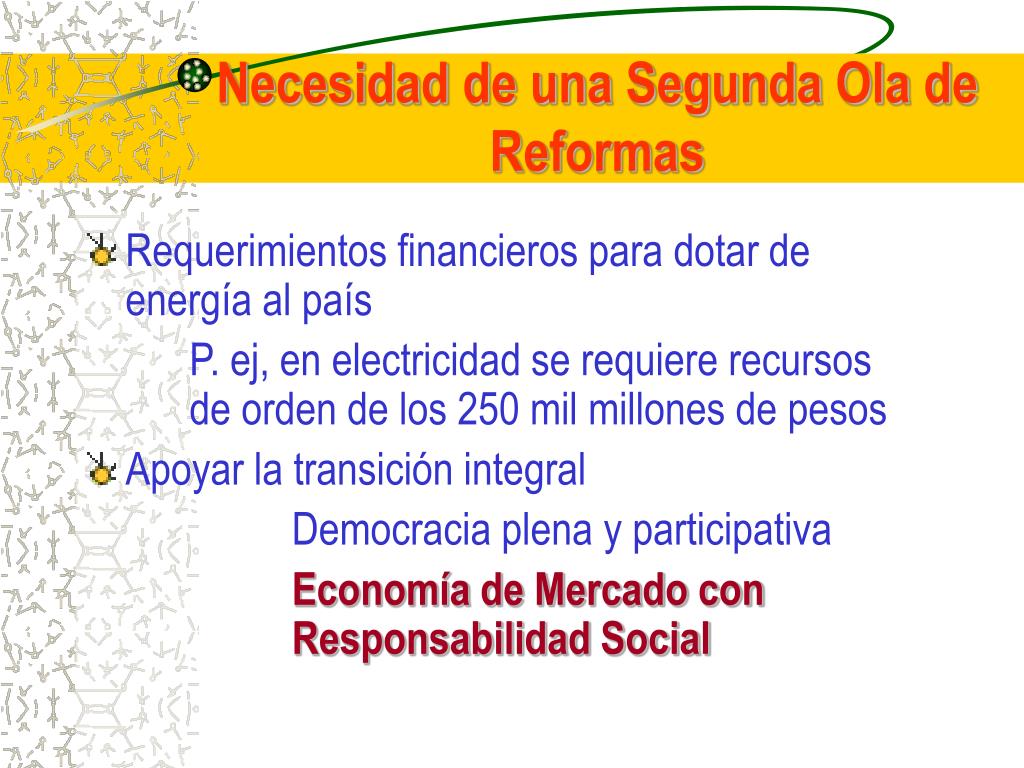 Necesidad de una Segunda Ola de Reformas

Requerimientos financieros para dotar de energía al país

P. ej, en electricidad se requiere recursos de orden de los 250 mil millones de pesos

Apoyar la transición integral

Democracia plena y participativa

Economía de Mercado con Responsabilidad Social